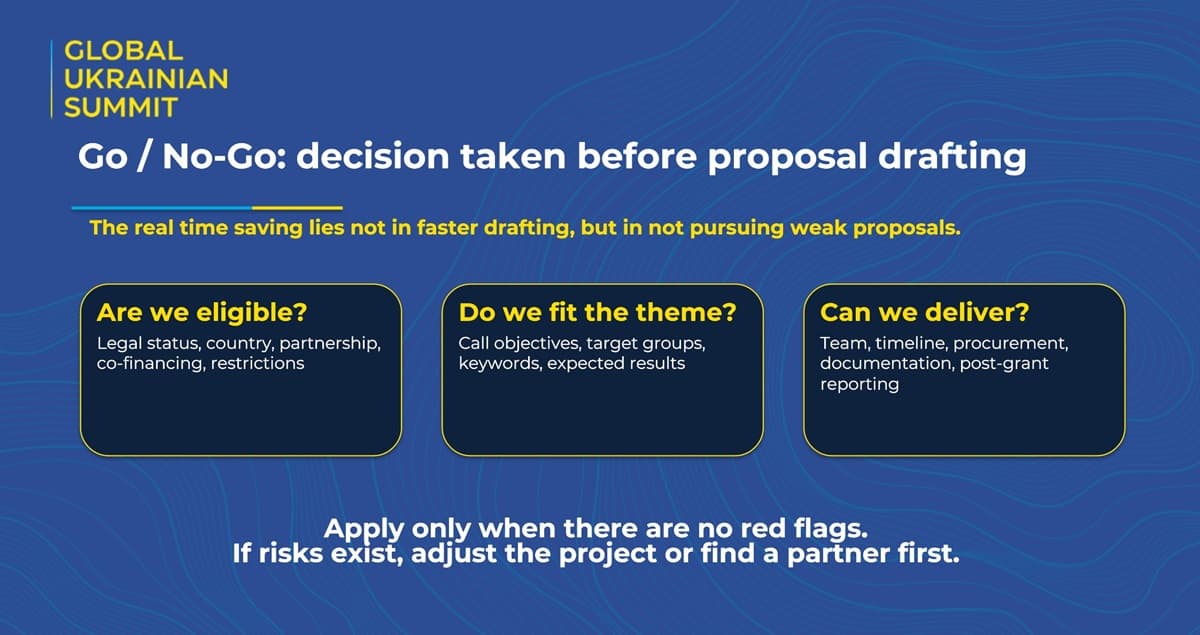 GLOBAL
UKRAINIAN
SUMMIT

Go / No-Go: decision taken before proposal drafting

The real time saving lies not in faster drafting, but in not pursuing weak proposals.

Are we eligible?
Legal status, country, partnership, co-financing, restrictions

Do we fit the theme?
Call objectives, target groups, keywords, expected results

Can we deliver?
Team, timeline, procurement, documentation, post-grant reporting

Apply only when there are no red flags.
If risks exist, adjust the project or find a partner first.